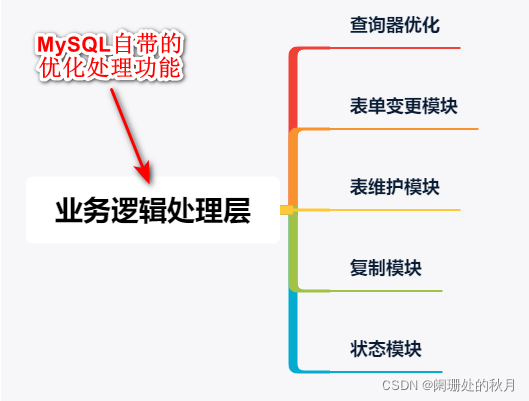 MySQL自带的优化处理功能

业务逻辑处理层

查询器优化

表单变更模块

表维护模块

复制模块

状态模块

CSDN @阑珊处的秋月